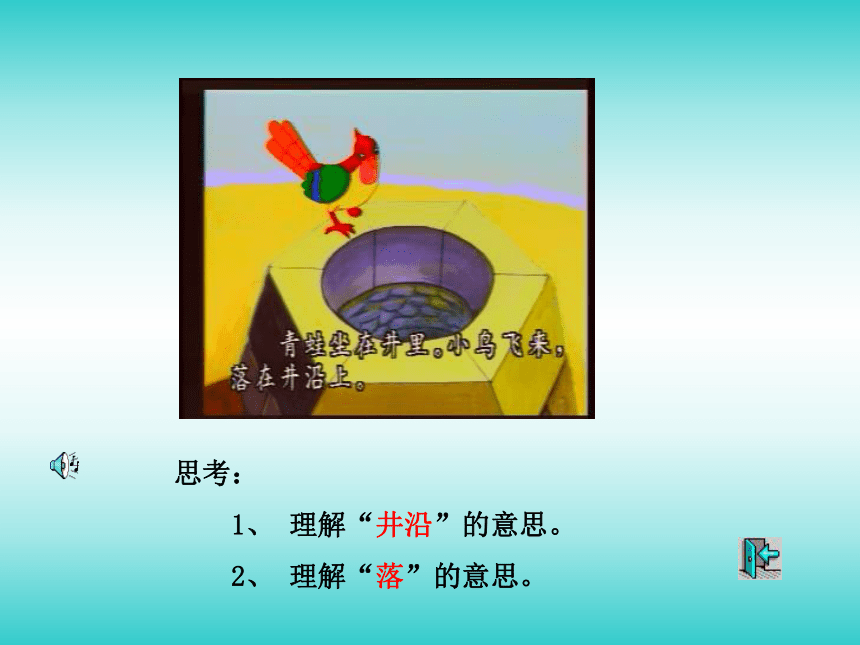 青蛙坐在井里。小鸟飞来，落在井沿上。

思考：

1、 理解“井沿”的意思。

2、 理解“落”的意思。